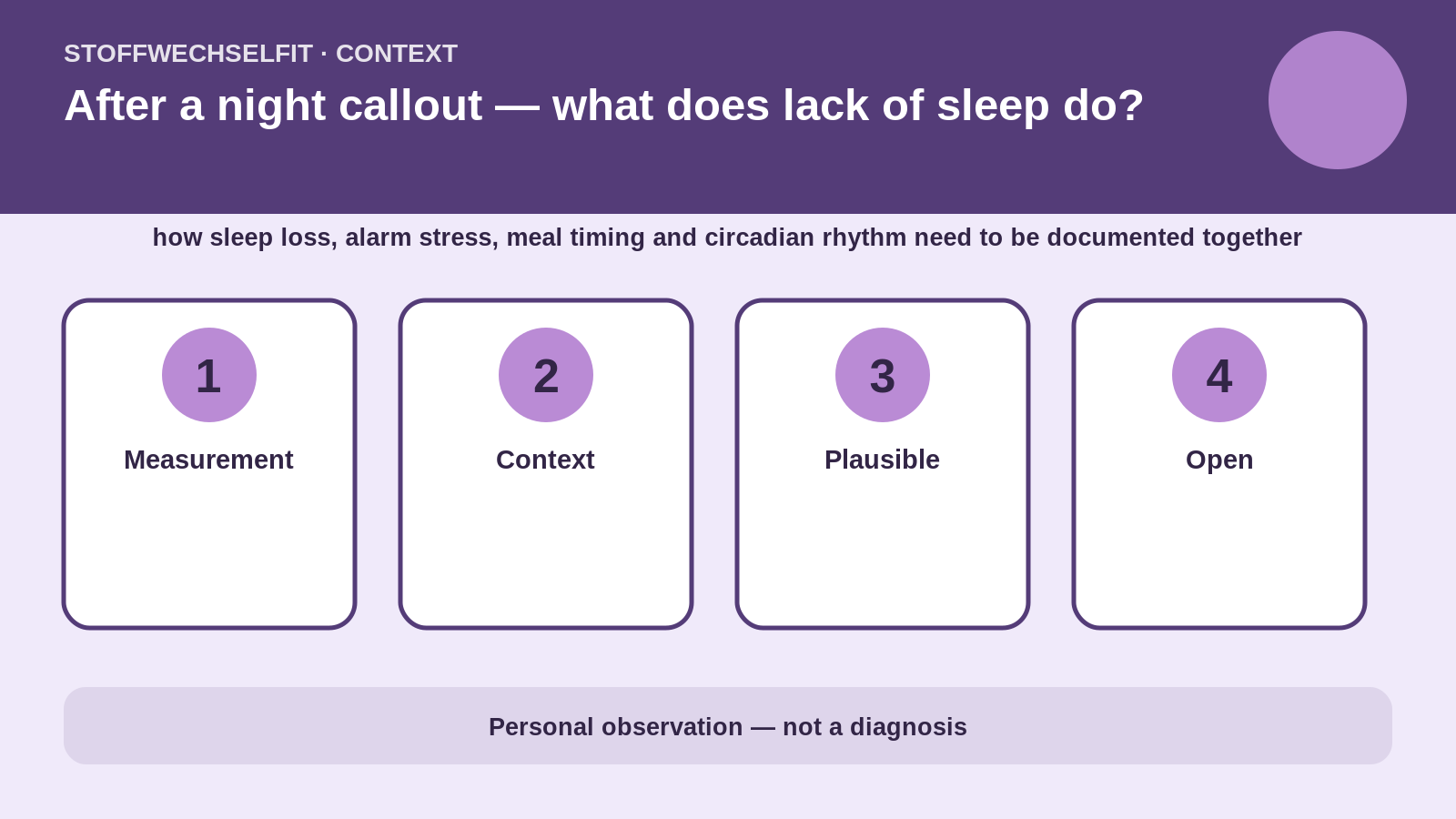 STOFFWECHSELFIT · CONTEXT

After a night callout — what does lack of sleep do?

how sleep loss, alarm stress, meal timing and circadian rhythm need to be documented together

1
Measurement

2
Context

3
Plausible

4
Open

Personal observation — not a diagnosis